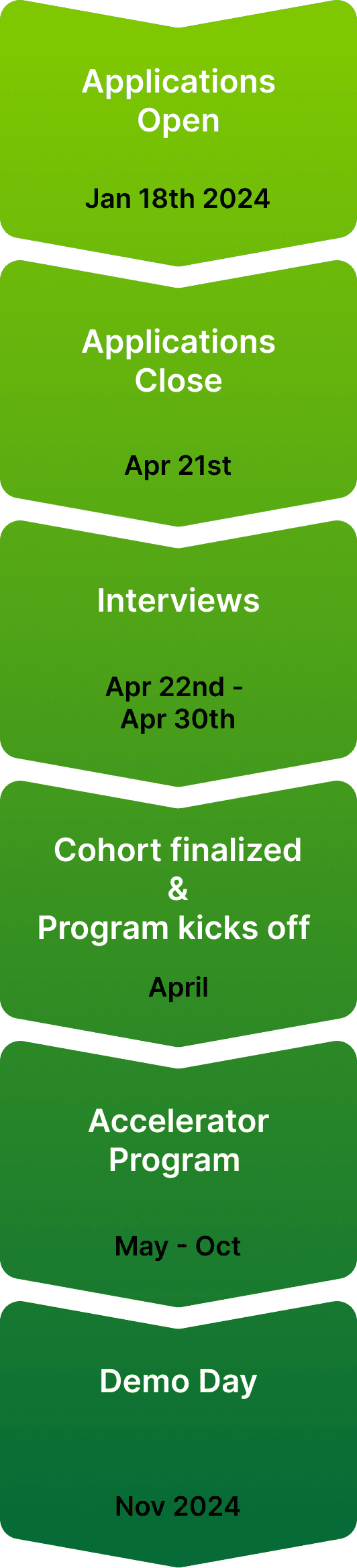 Applications Open

Jan 18th 2024

Applications Close

Apr 21st

Interviews

Apr 22nd - Apr 30th

Cohort finalized & Program kicks off

April

Accelerator Program

May - Oct

Demo Day

Nov 2024